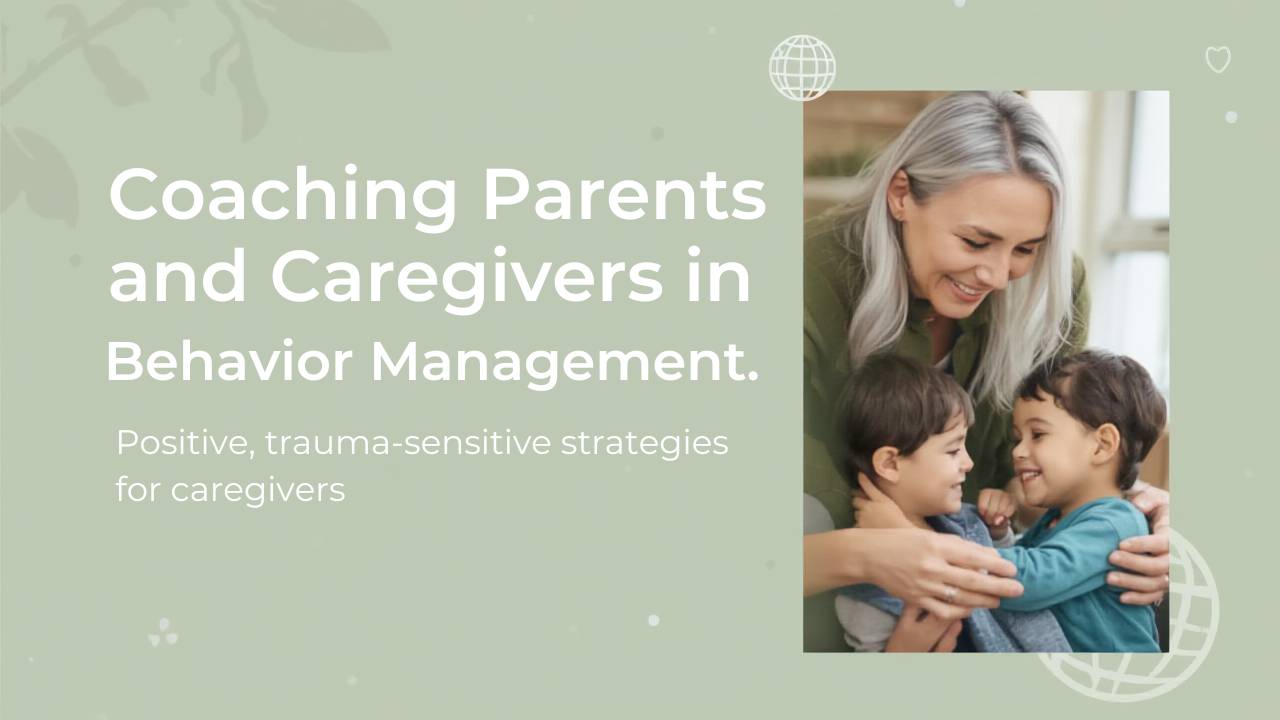 Coaching Parents and Caregivers in Behavior Management.

Positive, trauma-sensitive strategies for caregivers